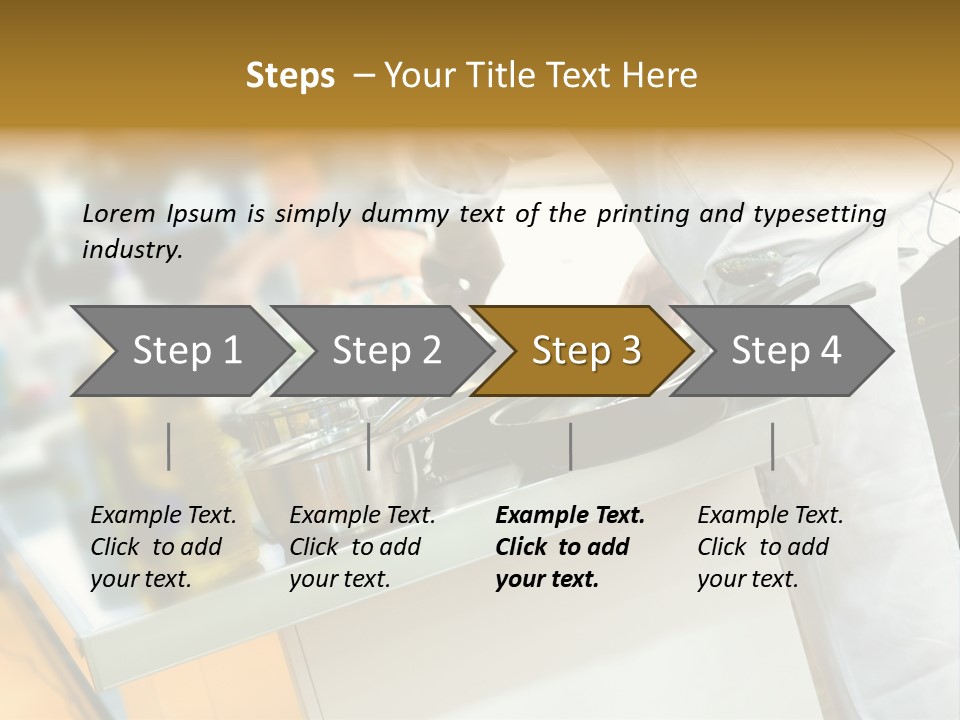 Steps – Your Title Text Here

Lorem Ipsum is simply dummy text of the printing and typesetting industry.

Step 1

Step 2

Step 3

Step 4

Example Text. Click to add your text.

Example Text. Click to add your text.

Example Text. Click to add your text.

Example Text. Click to add your text.